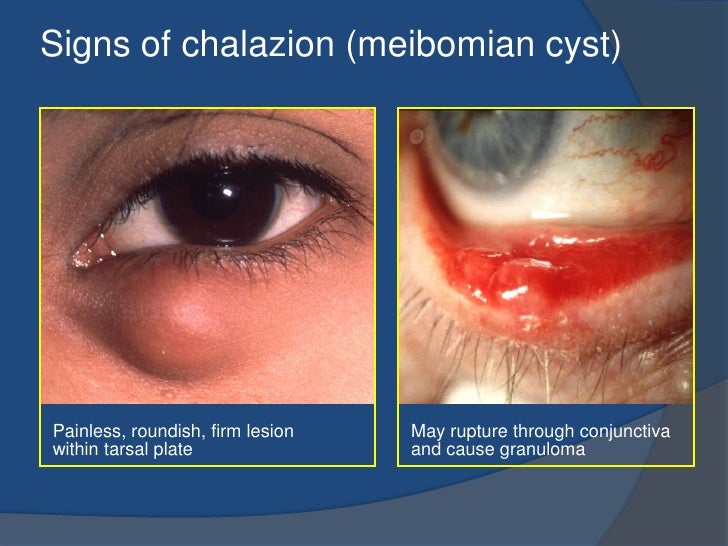 Signs of chalazion (meibomian cyst)

Painless, roundish, firm lesion within tarsal plate

May rupture through conjunctiva and cause granuloma